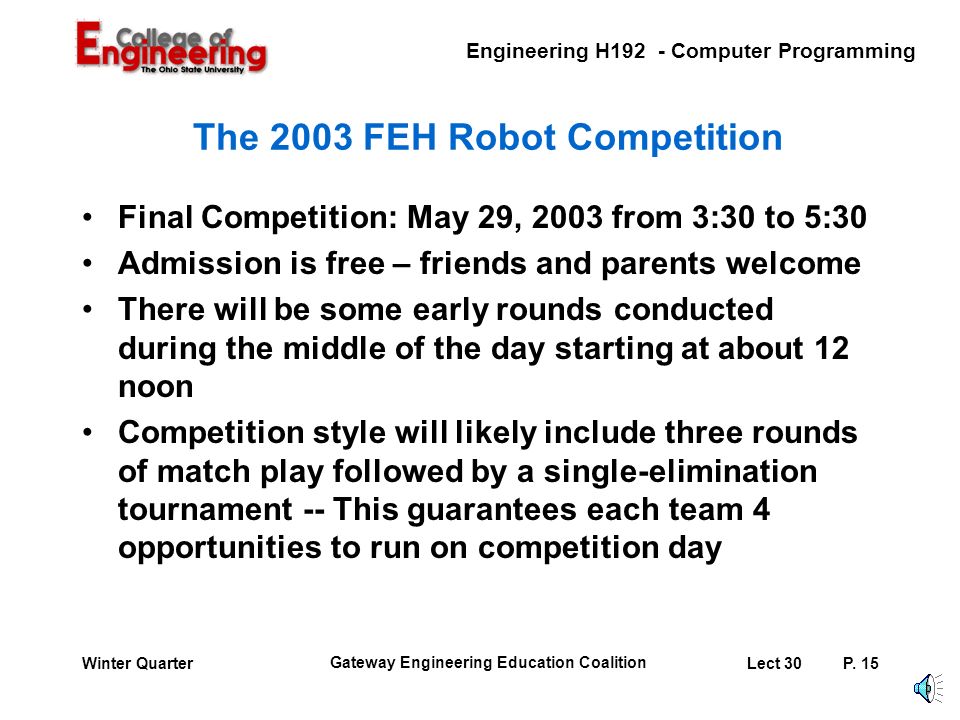 College of Engineering
The Ohio State University

Engineering H192 - Computer Programming

The 2003 FEH Robot Competition

• Final Competition: May 29, 2003 from 3:30 to 5:30
• Admission is free – friends and parents welcome
• There will be some early rounds conducted during the middle of the day starting at about 12 noon
• Competition style will likely include three rounds of match play followed by a single-elimination tournament -- This guarantees each team 4 opportunities to run on competition day

Winter Quarter
Gateway Engineering Education Coalition
Lect 30
P. 15